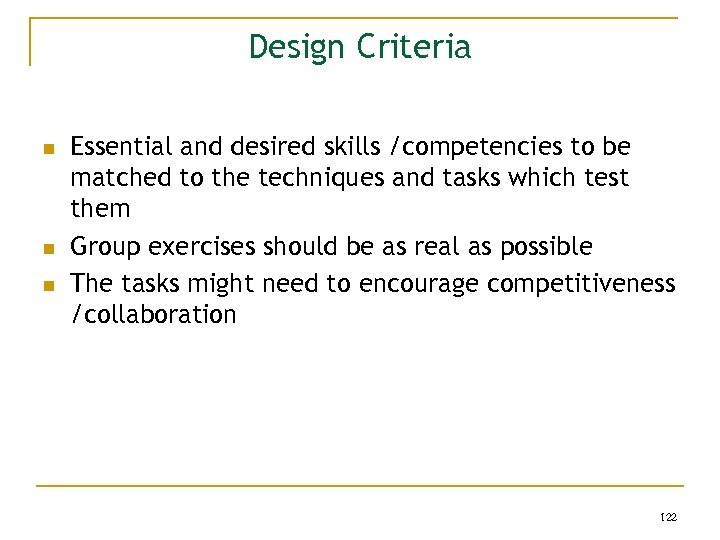 Design Criteria

- Essential and desired skills /competencies to be matched to the techniques and tasks which test them
- Group exercises should be as real as possible
- The tasks might need to encourage competitiveness /collaboration

122